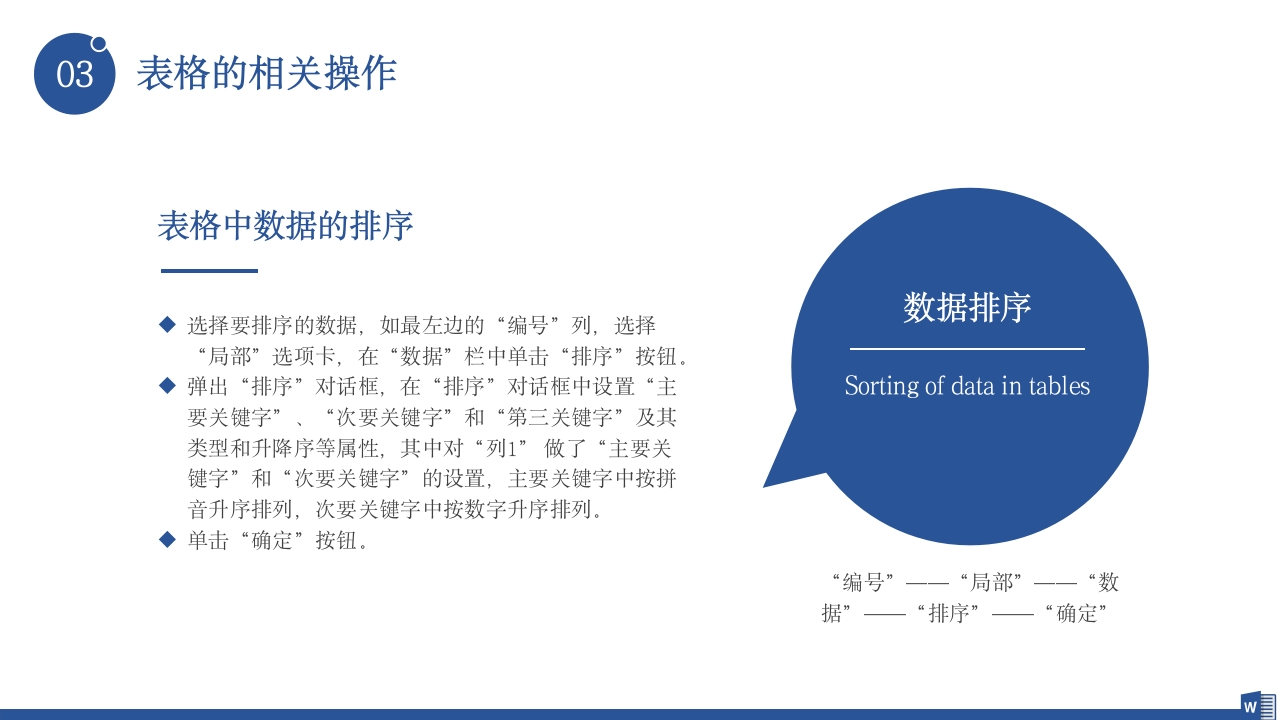 03 表格的相关操作

表格中数据的排序

◆ 选择要排序的数据，如最左边的“编号”列，选择“局部”选项卡，在“数据”栏中单击“排序”按钮。
◆ 弹出“排序”对话框，在“排序”对话框中设置“主要关键字”、“次要关键字”和“第三关键字”及其类型和升降序等属性，其中对“列1” 做了“主要关键字”和“次要关键字”的设置，主要关键字中按拼音升序排列，次要关键字中按数字升序排列。
◆ 单击“确定”按钮。

数据排序

Sorting of data in tables

“编号”——“局部”——“数据”——“排序”——“确定”

W